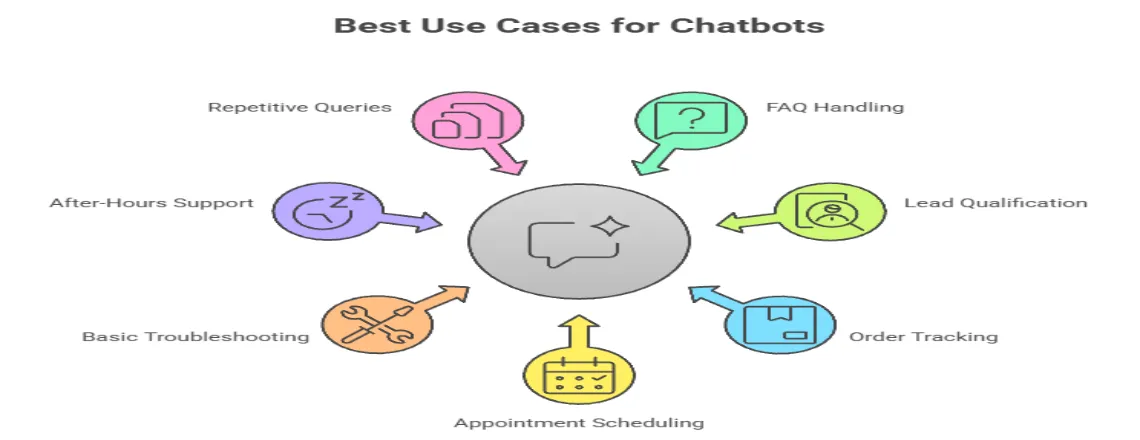 Best Use Cases for Chatbots

Repetitive Queries

FAQ Handling

After-Hours Support

Lead Qualification

Basic Troubleshooting

Order Tracking

Appointment Scheduling